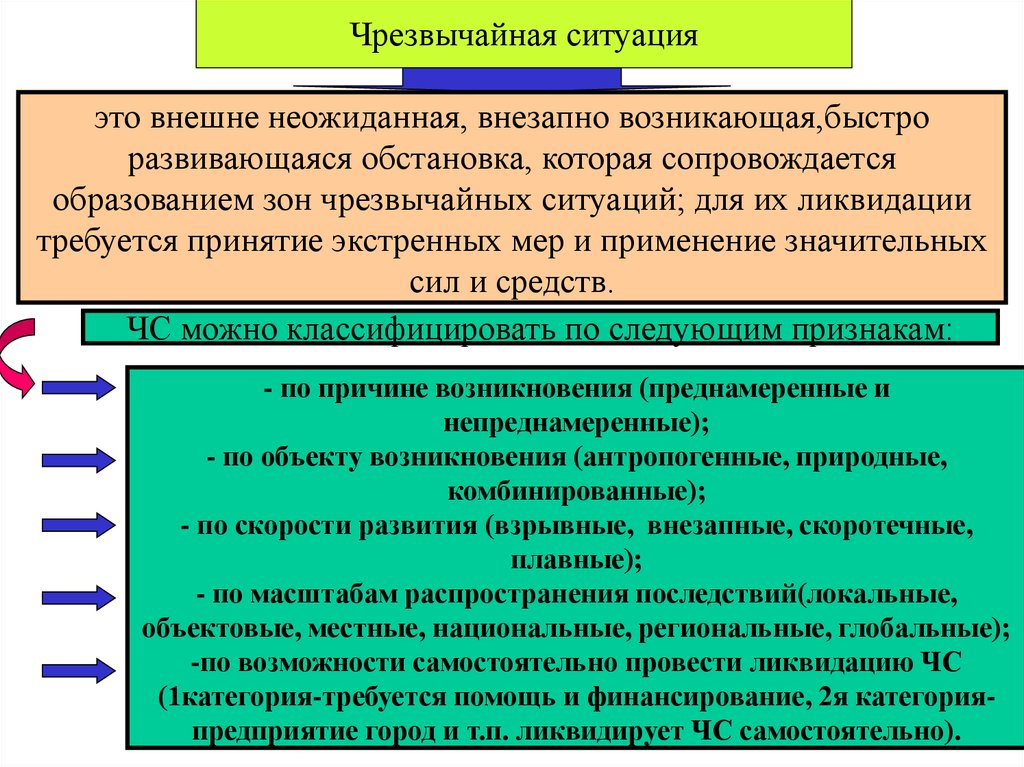 Чрезвычайная ситуация

это внешне неожиданная, внезапно возникающая,быстро развивающаяся обстановка, которая сопровождается образованием зон чрезвычайных ситуаций; для их ликвидации требуется принятие экстренных мер и применение значительных сил и средств.

ЧС можно классифицировать по следующим признакам:

- по причине возникновения (преднамеренные и непреднамеренные);
- по объекту возникновения (антропогенные, природные, комбинированные);
- по скорости развития (взрывные, внезапные, скоротечные, плавные);
- по масштабам распространения последствий(локальные, объектовые, местные, национальные, региональные, глобальные);
-по возможности самостоятельно провести ликвидацию ЧС (1категория-требуется помощь и финансирование, 2я категория-предприятие город и т.п. ликвидирует ЧС самостоятельно).